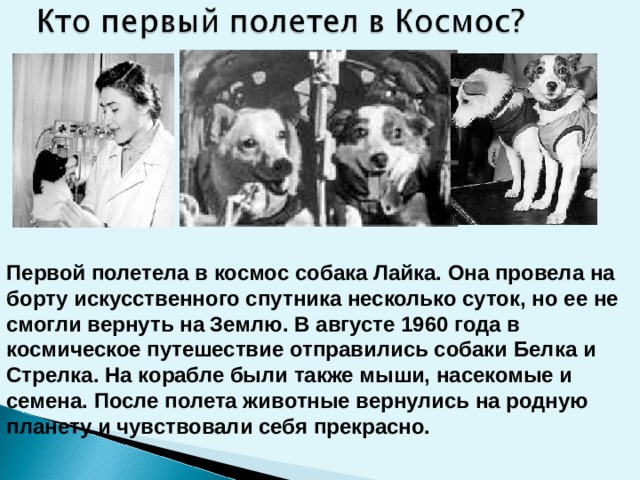 Кто первый полетел в Космос?

Первой полетела в космос собака Лайка. Она провела на борту искусственного спутника несколько суток, но ее не смогли вернуть на Землю. В августе 1960 года в космическое путешествие отправились собаки Белка и Стрелка. На корабле были также мыши, насекомые и семена. После полета животные вернулись на родную планету и чувствовали себя прекрасно.